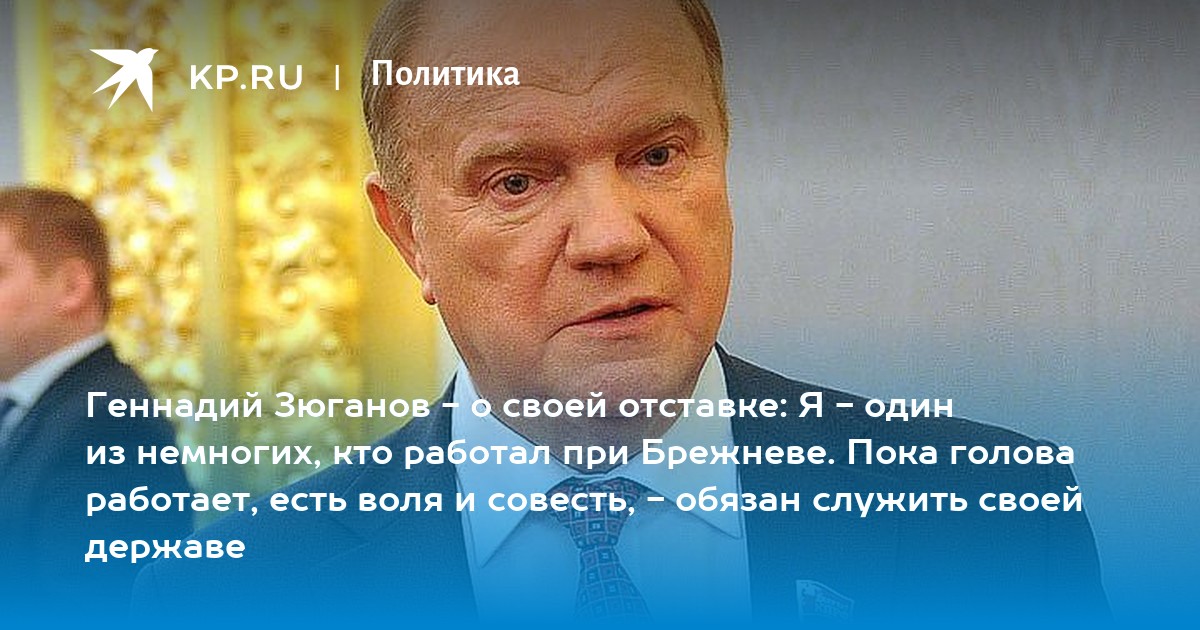 KP.RU | Политика

Геннадий Зюганов - о своей отставке: Я - один из немногих, кто работал при Брежневе. Пока голова работает, есть воля и совесть, - обязан служить своей державе